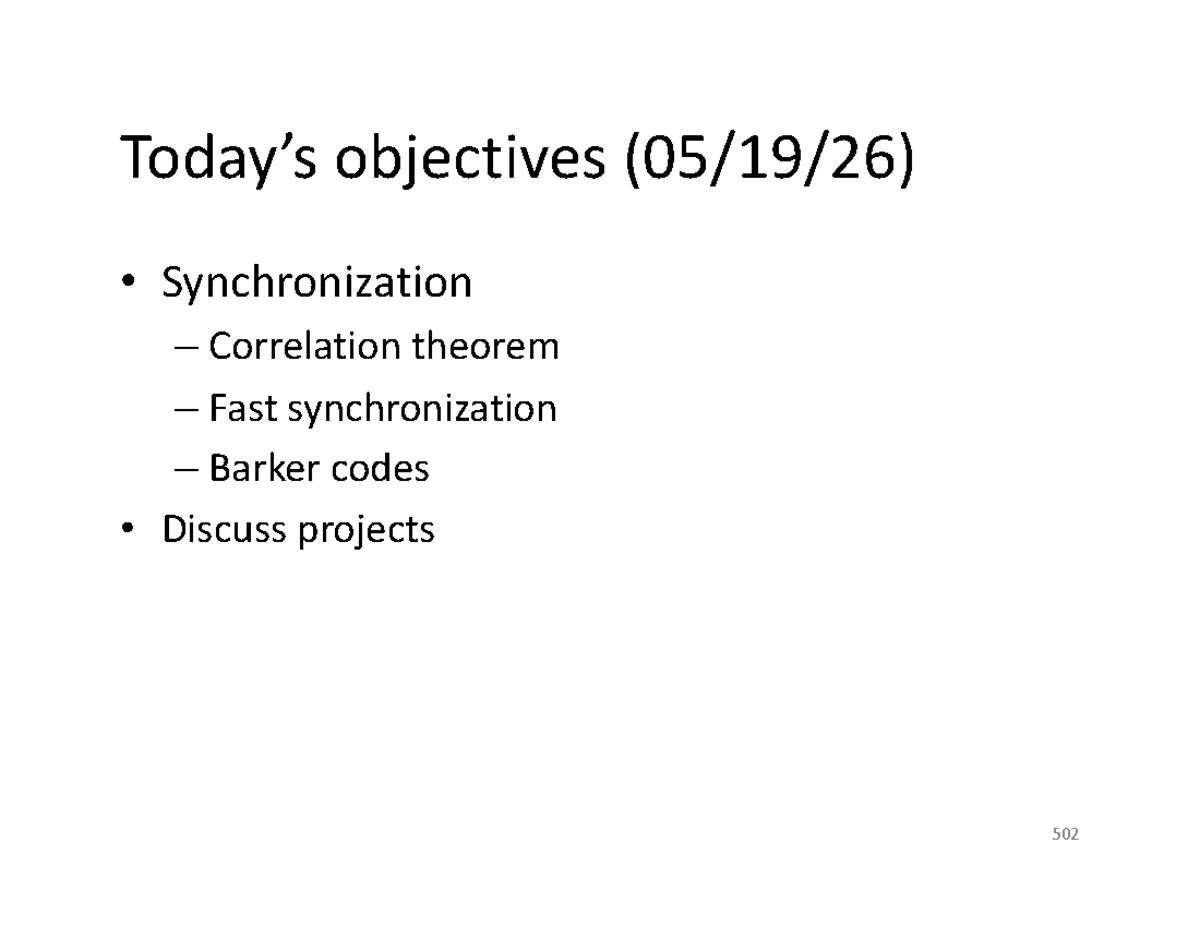 Today's objectives (05/19/26)

• Synchronization
– Correlation theorem
– Fast synchronization
– Barker codes
• Discuss projects

502